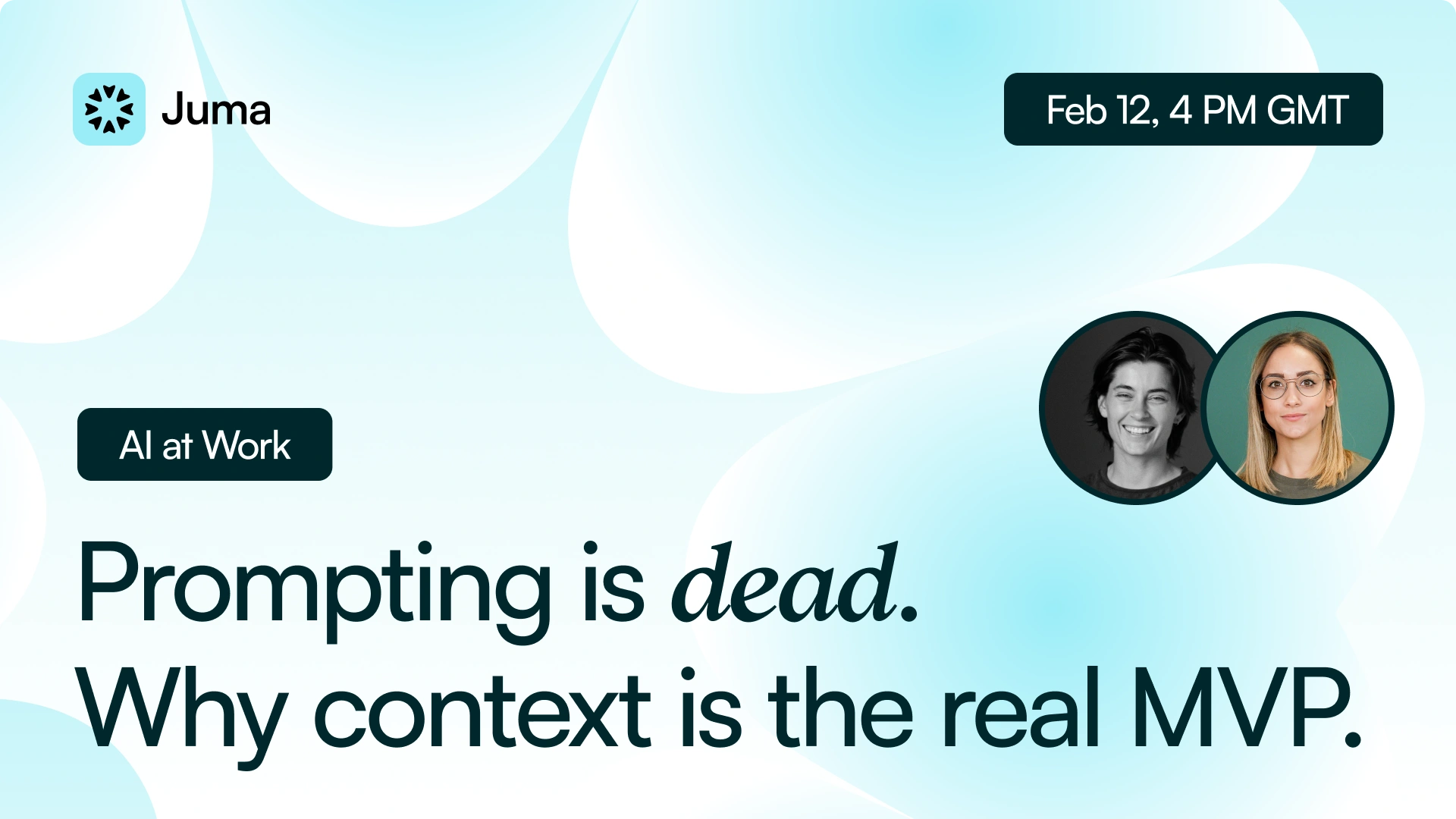 Juma

Feb 12, 4 PM GMT

AI at Work

Prompting is dead.
Why context is the real MVP.